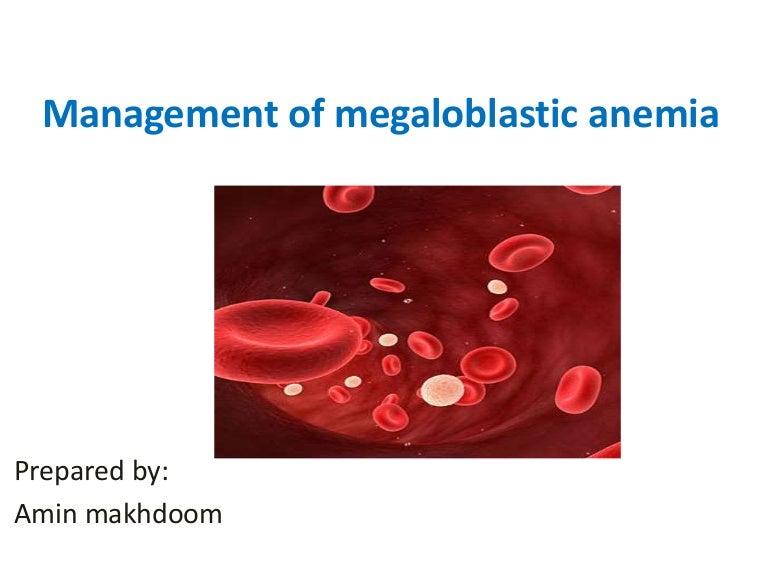 Management of megaloblastic anemia

Prepared by:
Amin makhdoom